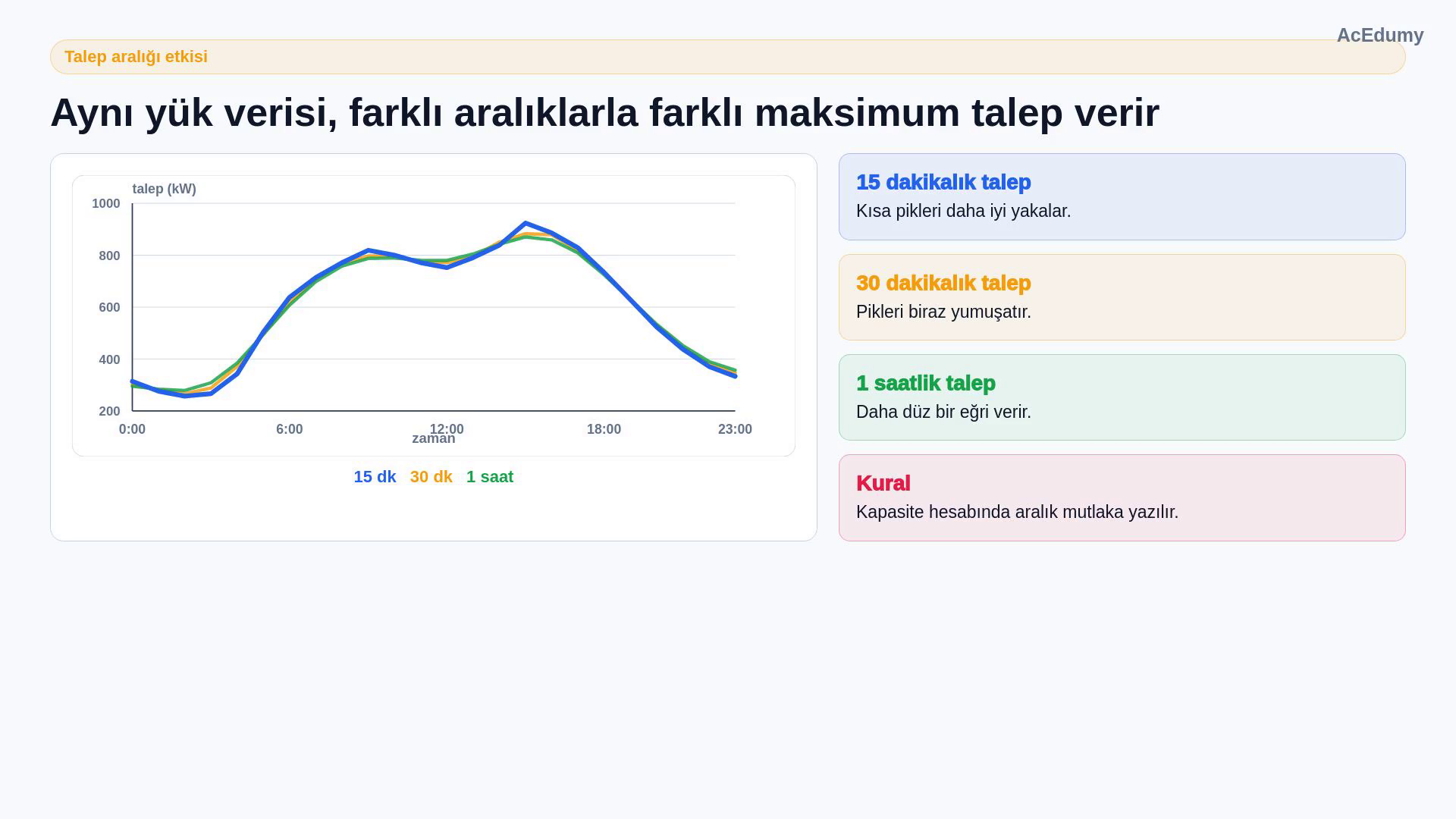 AcEdumy

Talep aralığı etkisi

Aynı yük verisi, farklı aralıklarla farklı maksimum talep verir

talep (kW)
1000
800
600
400
200
0:00
6:00
12:00
18:00
23:00
zaman

15 dk 30 dk 1 saat

15 dakikalık talep
Kısa pikleri daha iyi yakalar.

30 dakikalık talep
Pikleri biraz yumuşatır.

1 saatlik talep
Daha düz bir eğri verir.

Kural
Kapasite hesabında aralık mutlaka yazılır.